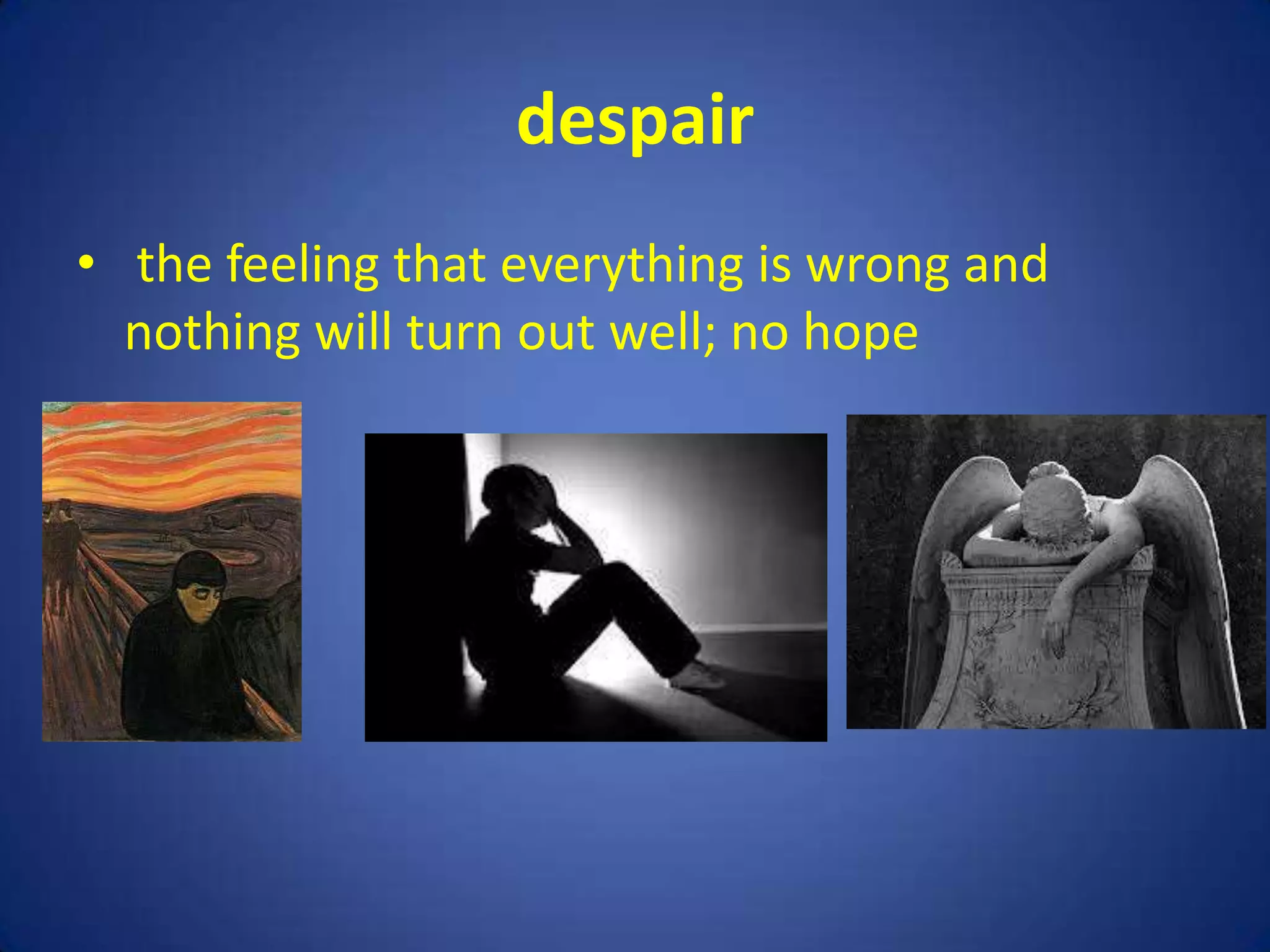 despair

• the feeling that everything is wrong and nothing will turn out well; no hope